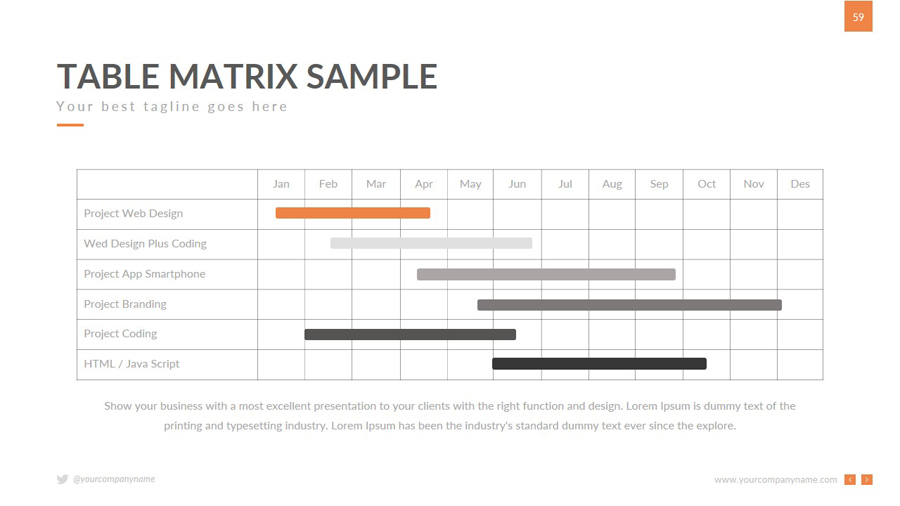 59

TABLE MATRIX SAMPLE

Your best tagline goes here

| | Jan | Feb | Mar | Apr | May | Jun | Jul | Aug | Sep | Oct | Nov | Des |
|---|---|---|---|---|---|---|---|---|---|---|---|---|
| Project Web Design | | | | | | | | | | | | |
| Wed Design Plus Coding | | | | | | | | | | | | |
| Project App Smartphone | | | | | | | | | | | | |
| Project Branding | | | | | | | | | | | | |
| Project Coding | | | | | | | | | | | | |
| HTML / Java Script | | | | | | | | | | | | |

Show your business with a most excellent presentation to your clients with the right function and design. Lorem Ipsum is dummy text of the printing and typesetting industry. Lorem Ipsum has been the industry's standard dummy text ever since the explore.

@yourcompanyname

www.yourcompanyname.com